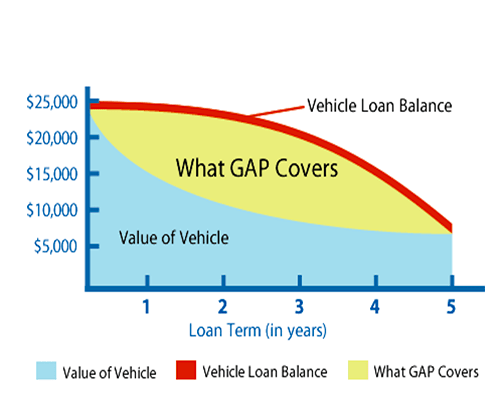 $25,000
$20,000
$15,000
$10,000
$5,000

Vehicle Loan Balance

What GAP Covers

Value of Vehicle

1 2 3 4 5

Loan Term (in years)

Value of Vehicle
Vehicle Loan Balance
What GAP Covers